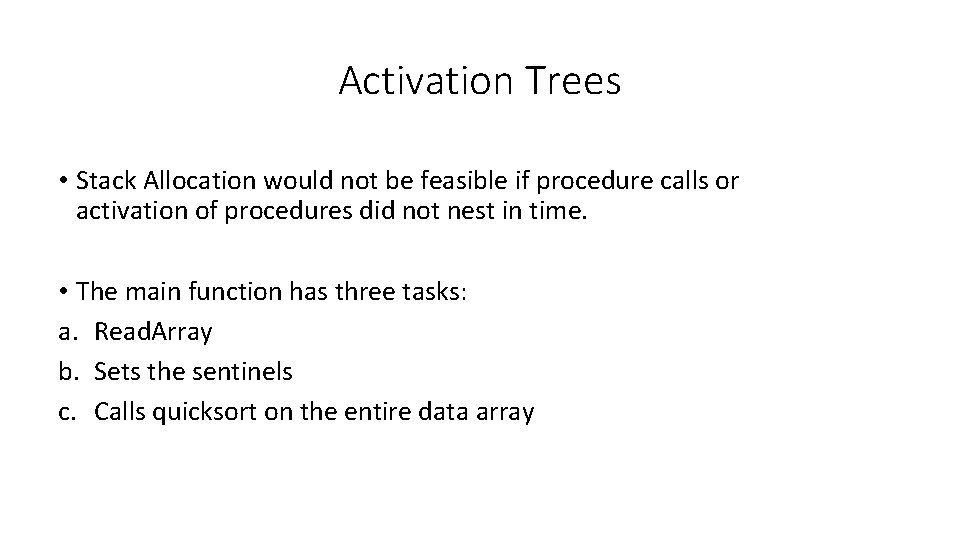 Activation Trees

• Stack Allocation would not be feasible if procedure calls or activation of procedures did not nest in time.

• The main function has three tasks:
a. ReadArray
b. Sets the sentinels
c. Calls quicksort on the entire data array